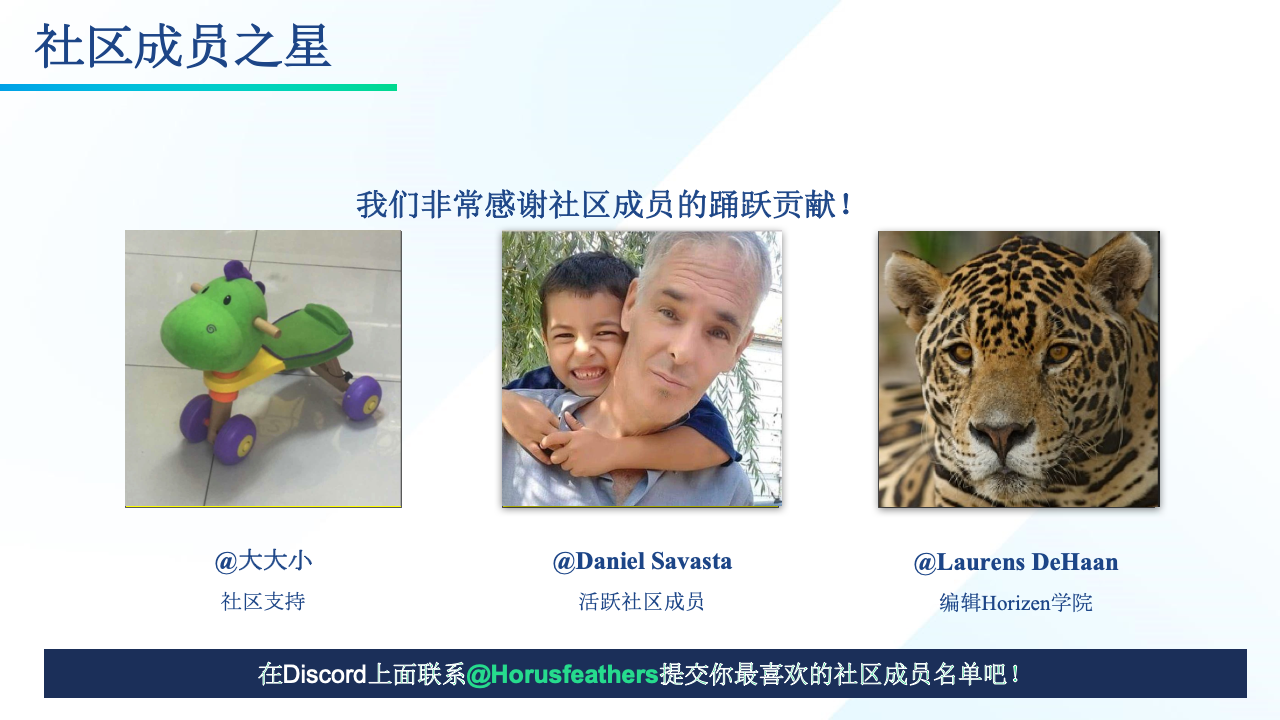 社区成员之星

我们非常感谢社区成员的踊跃贡献！

@大大小
社区支持

@Daniel Savasta
活跃社区成员

@Laurens DeHaan
编辑Horizen学院

在Discord上面联系@Horusfeathers提交你最喜欢的社区成员名单吧！